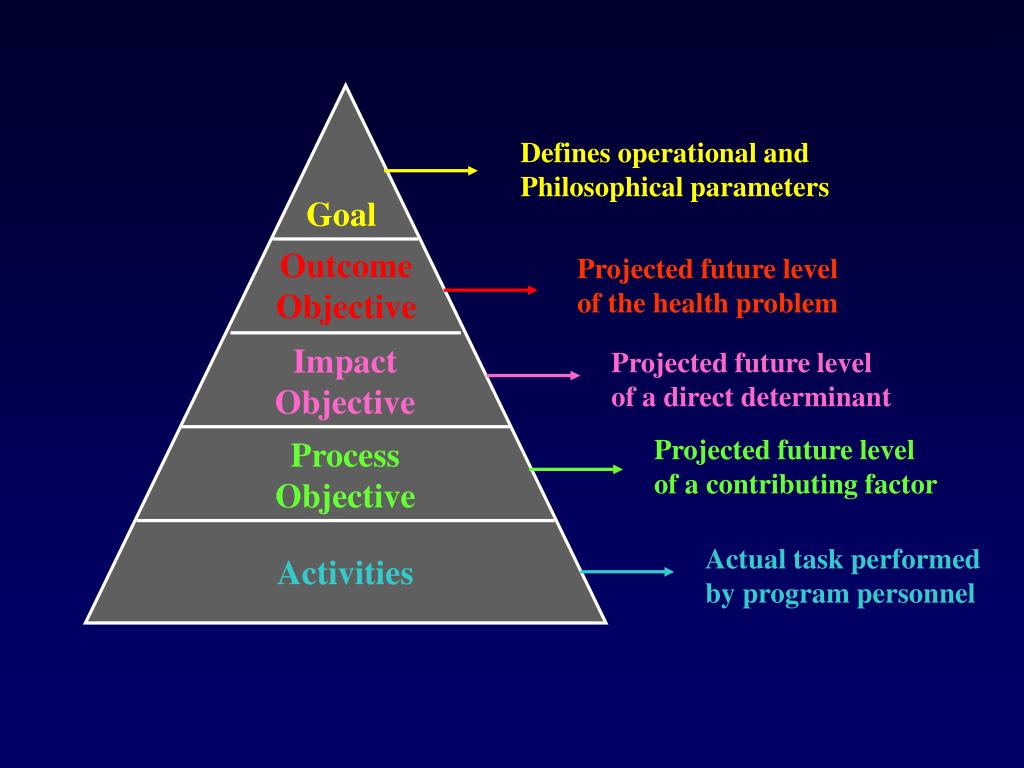 Goal
Defines operational and Philosophical parameters

Outcome Objective
Projected future level of the health problem

Impact Objective
Projected future level of a direct determinant

Process Objective
Projected future level of a contributing factor

Activities
Actual task performed by program personnel